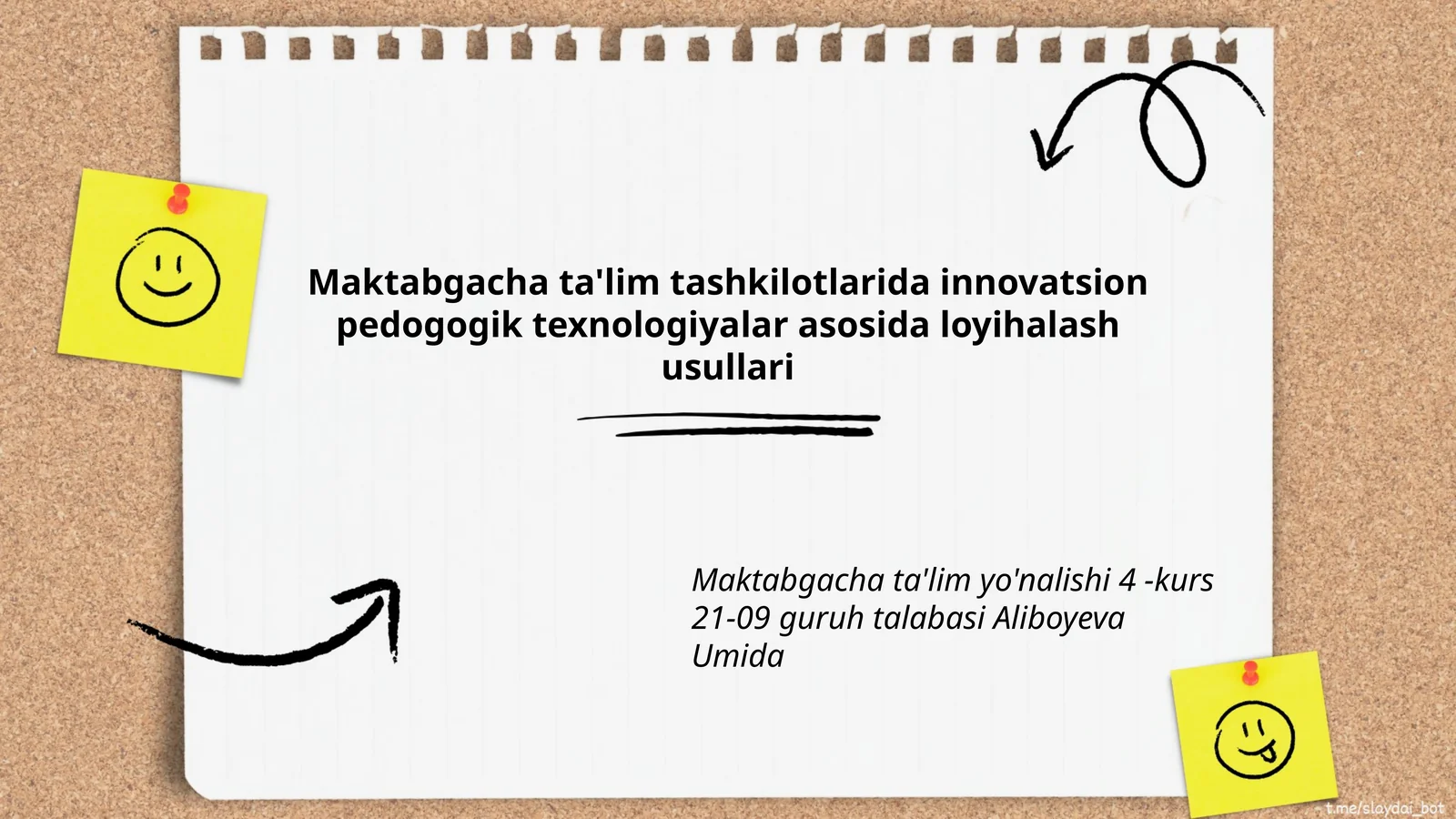 Maktabgacha ta'lim tashkilotlarida innovatsion pedogogik texnologiyalar asosida loyihalash usullari

Maktabgacha ta'lim yo'nalishi 4 -kurs 21-09 guruh talabasi Aliboyeva Umida

t.me/slaydai_bot